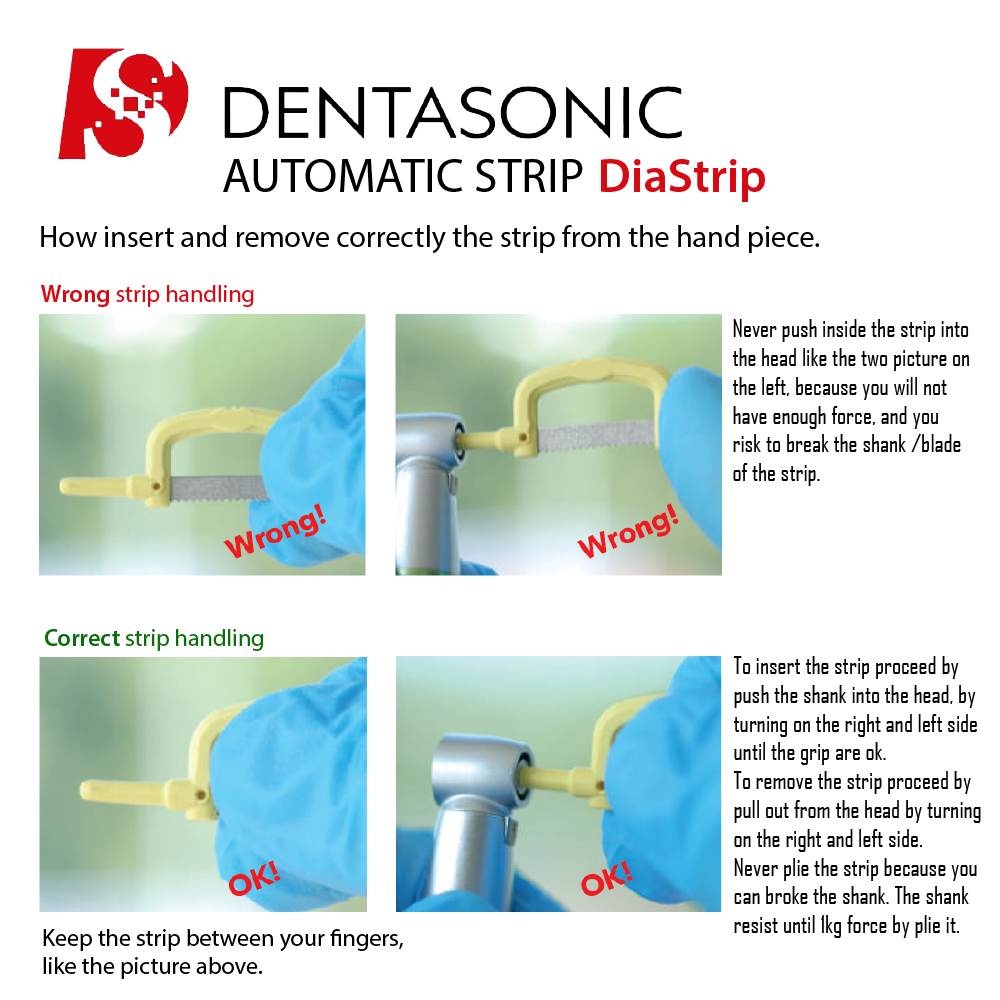 DENTASONIC
AUTOMATIC STRIP DiaStrip

How insert and remove correctly the strip from the hand piece.

Wrong strip handling

Wrong!

Wrong!

Never push inside the strip into the head like the two picture on the left, because you will not have enough force, and you risk to break the shank /blade of the strip.

Correct strip handling

OK!

OK!

To insert the strip proceed by push the shank into the head, by turning on the right and left side until the grip are ok.
To remove the strip proceed by pull out from the head by turning on the right and left side.
Never plie the strip because you can broke the shank. The shank resist until 1kg force by plie it.

Keep the strip between your fingers, like the picture above.